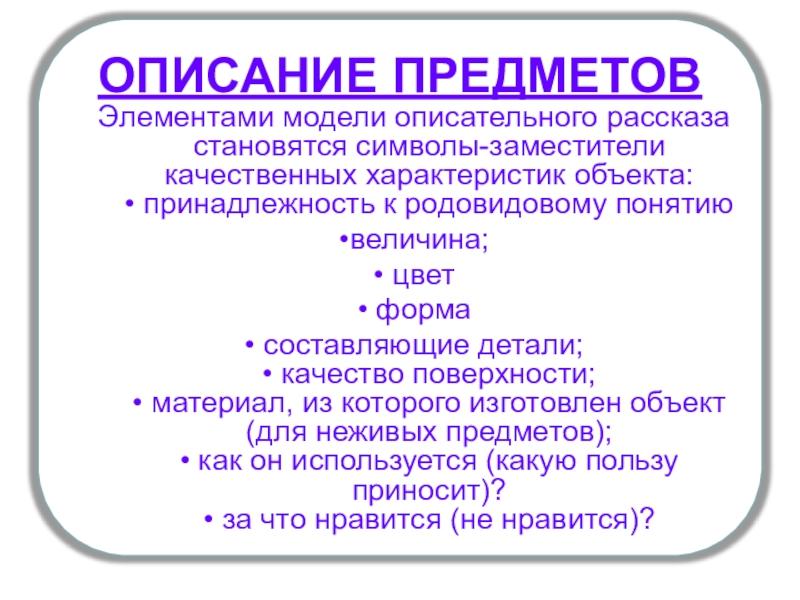 ОПИСАНИЕ ПРЕДМЕТОВ

Элементами модели описательного рассказа становятся символы-заместители качественных характеристик объекта:

• принадлежность к родовидовому понятию

•величина;

• цвет

• форма

• составляющие детали;

• качество поверхности;

• материал, из которого изготовлен объект (для неживых предметов);

• как он используется (какую пользу приносит)?

• за что нравится (не нравится)?